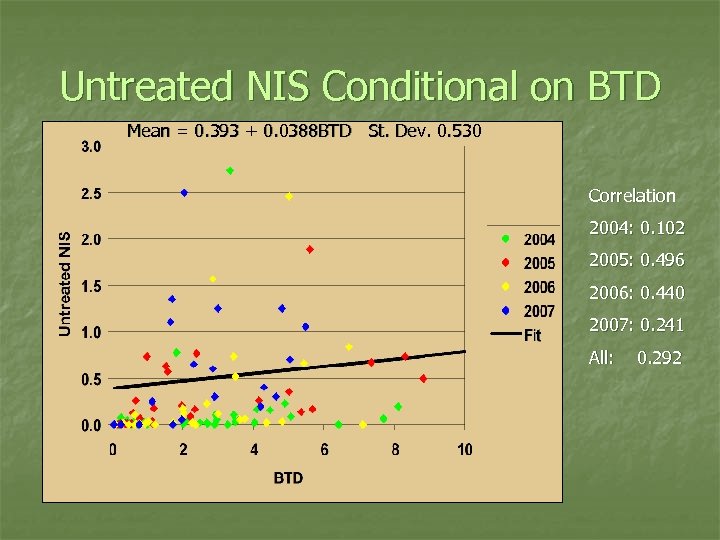 Untreated NIS Conditional on BTD

Mean = 0.393 + 0.0388BTD   St. Dev. 0.530

3.0
2.5
2.0
1.5
1.0
0.5
0.0

Untreated NIS

0 2 4 6 8 10

BTD

2004
2005
2006
2007
Fit

Correlation
2004: 0.102
2005: 0.496
2006: 0.440
2007: 0.241
All: 0.292